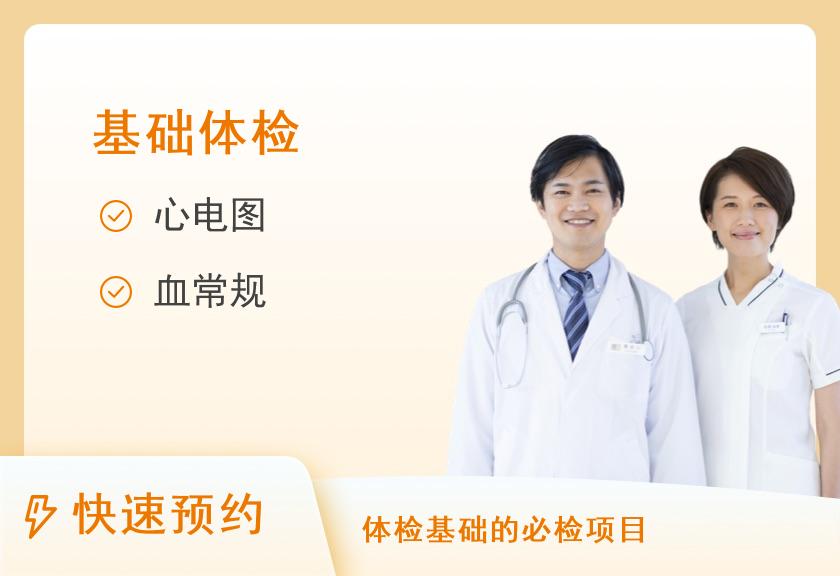 基础体检

心电图

血常规

快速预约

体检基础的必检项目